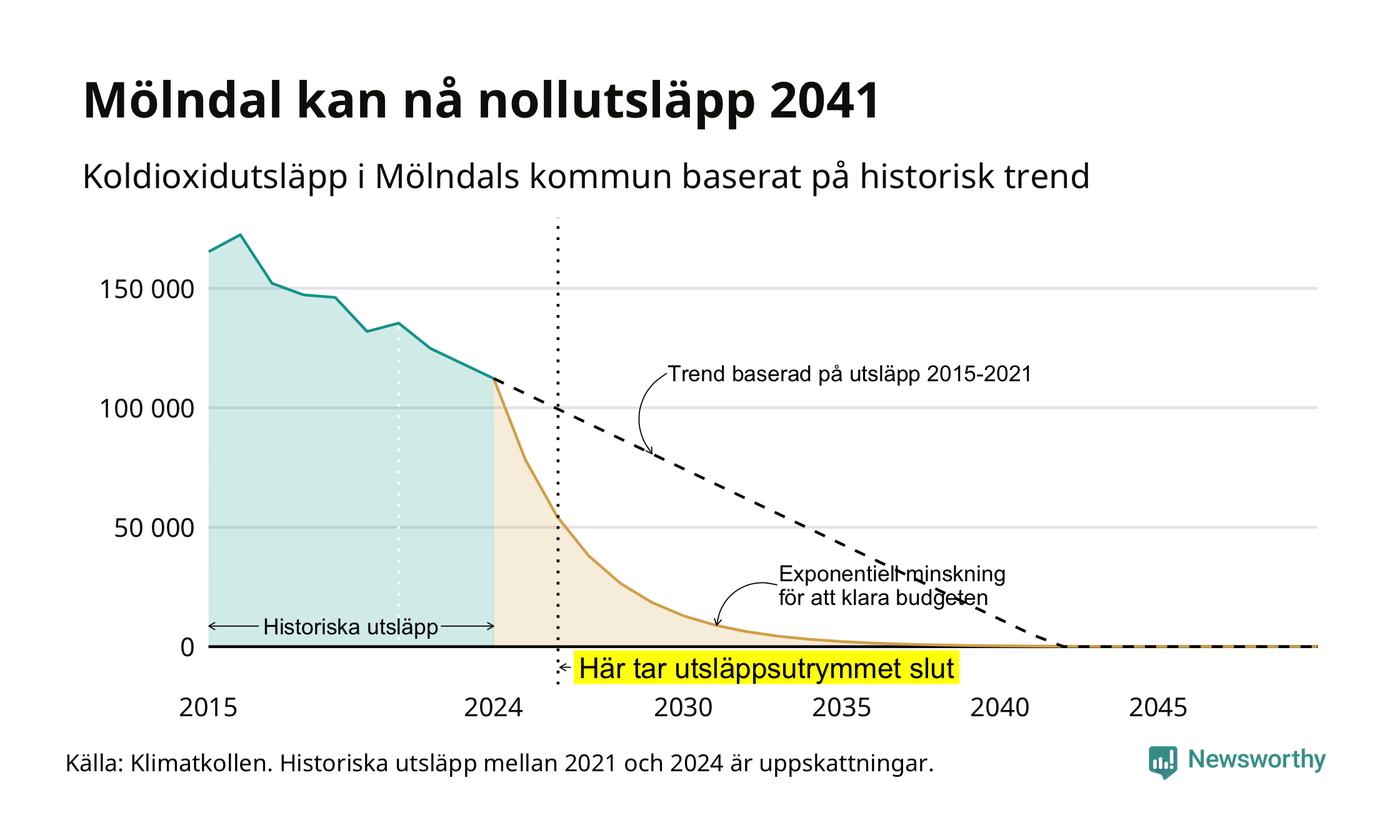 Mölndal kan nå nollutsläpp 2041

Koldioxidutsläpp i Mölndals kommun baserat på historisk trend

150 000
100 000
50 000
0

Trend baserad på utsläpp 2015-2021

Exponentiell minskning för att klara budgeten

Historiska utsläpp

Här tar utsläppsutrymmet slut

2015
2024
2030
2035
2040
2045

Källa: Klimatkollen. Historiska utsläpp mellan 2021 och 2024 är uppskattningar.

Newsworthy